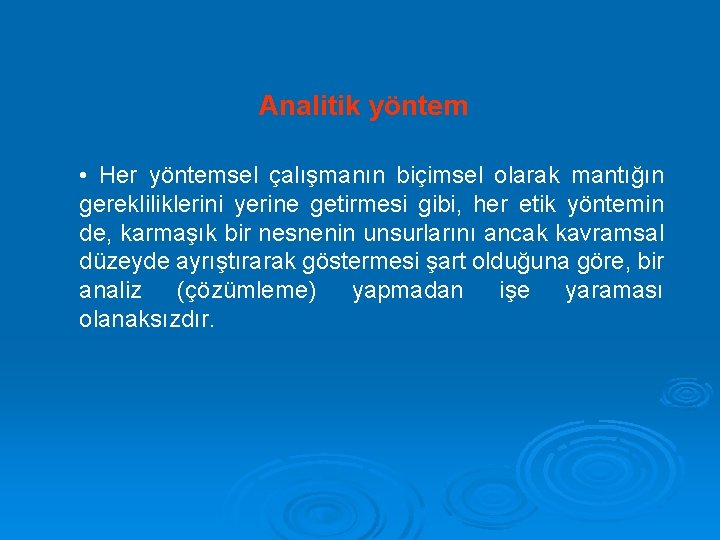 Analitik yöntem

• Her yöntemsel çalışmanın biçimsel olarak mantığın gerekliliklerini yerine getirmesi gibi, her etik yöntemin de, karmaşık bir nesnenin unsurlarını ancak kavramsal düzeyde ayrıştırarak göstermesi şart olduğuna göre, bir analiz (çözümleme) yapmadan işe yaraması olanaksızdır.